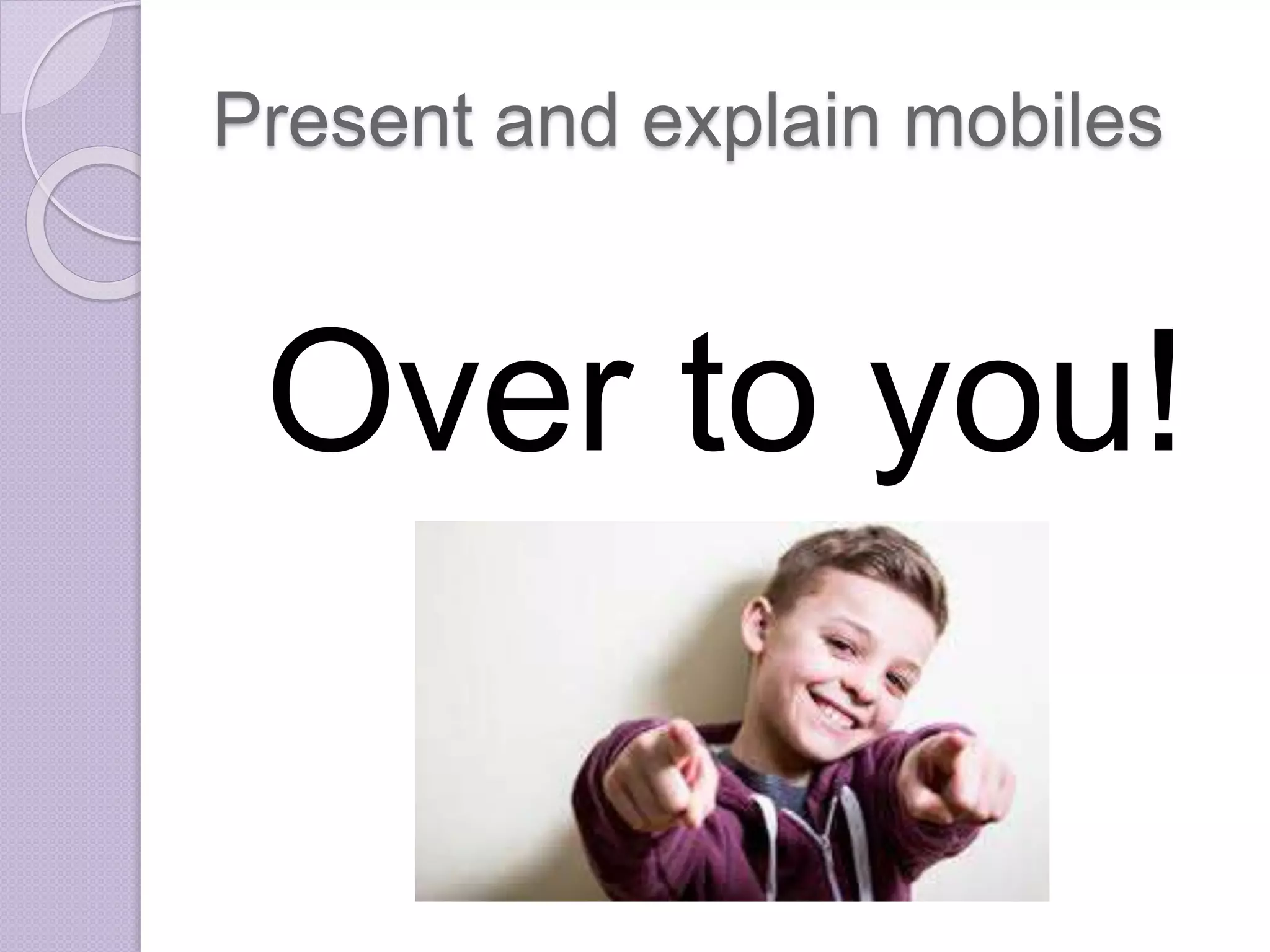 Present and explain mobiles

Over to you!